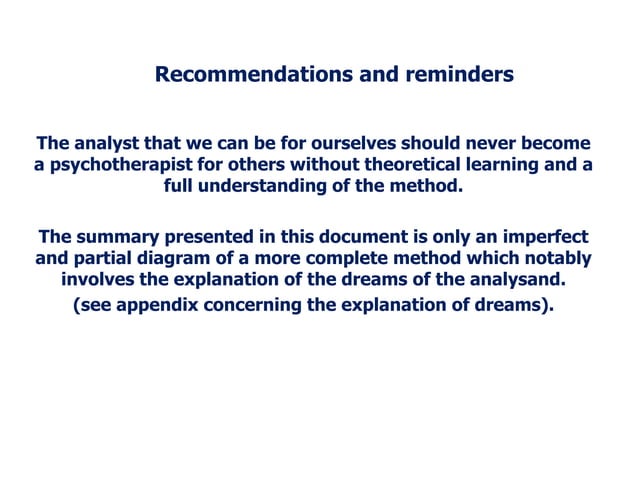 Recommendations and reminders

The analyst that we can be for ourselves should never become a psychotherapist for others without theoretical learning and a full understanding of the method.

The summary presented in this document is only an imperfect and partial diagram of a more complete method which notably involves the explanation of the dreams of the analysand.
(see appendix concerning the explanation of dreams).